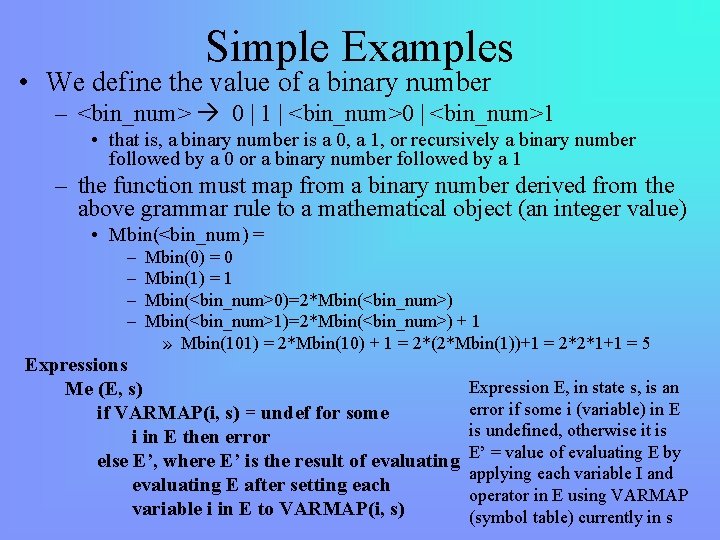 Simple Examples

• We define the value of a binary number

– <bin_num> → 0 | 1 | <bin_num>0 | <bin_num>1

• that is, a binary number is a 0, a 1, or recursively a binary number followed by a 0 or a binary number followed by a 1

– the function must map from a binary number derived from the above grammar rule to a mathematical object (an integer value)

• Mbin(<bin_num) =

– Mbin(0) = 0

– Mbin(1) = 1

– Mbin(<bin_num>0)=2*Mbin(<bin_num>)

– Mbin(<bin_num>1)=2*Mbin(<bin_num>) + 1

» Mbin(101) = 2*Mbin(10) + 1 = 2*(2*Mbin(1))+1 = 2*2*1+1 = 5

Expressions

Me (E, s)

if VARMAP(i, s) = undef for some i in E then error

else E', where E' is the result of evaluating evaluating E after setting each variable i in E to VARMAP(i, s)

Expression E, in state s, is an error if some i (variable) in E is undefined, otherwise it is E' = value of evaluating E by applying each variable I and operator in E using VARMAP (symbol table) currently in s